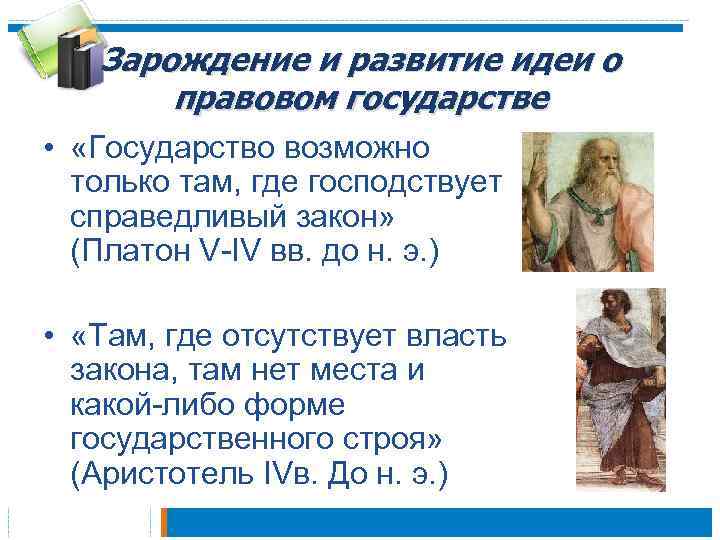 Зарождение и развитие идеи о правовом государстве

• «Государство возможно только там, где господствует справедливый закон» (Платон V-IV вв. до н. э.)

• «Там, где отсутствует власть закона, там нет места и какой-либо форме государственного строя» (Аристотель IVв. До н. э.)